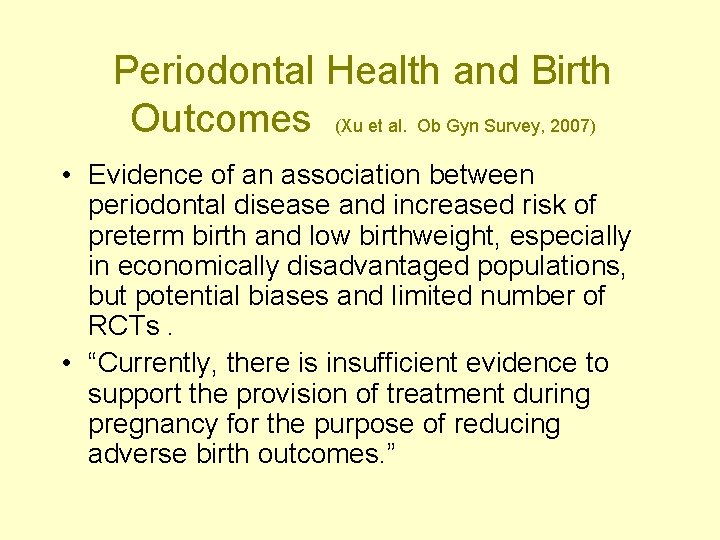 Periodontal Health and Birth Outcomes (Xu et al. Ob Gyn Survey, 2007)

• Evidence of an association between periodontal disease and increased risk of preterm birth and low birthweight, especially in economically disadvantaged populations, but potential biases and limited number of RCTs .

• “Currently, there is insufficient evidence to support the provision of treatment during pregnancy for the purpose of reducing adverse birth outcomes.”